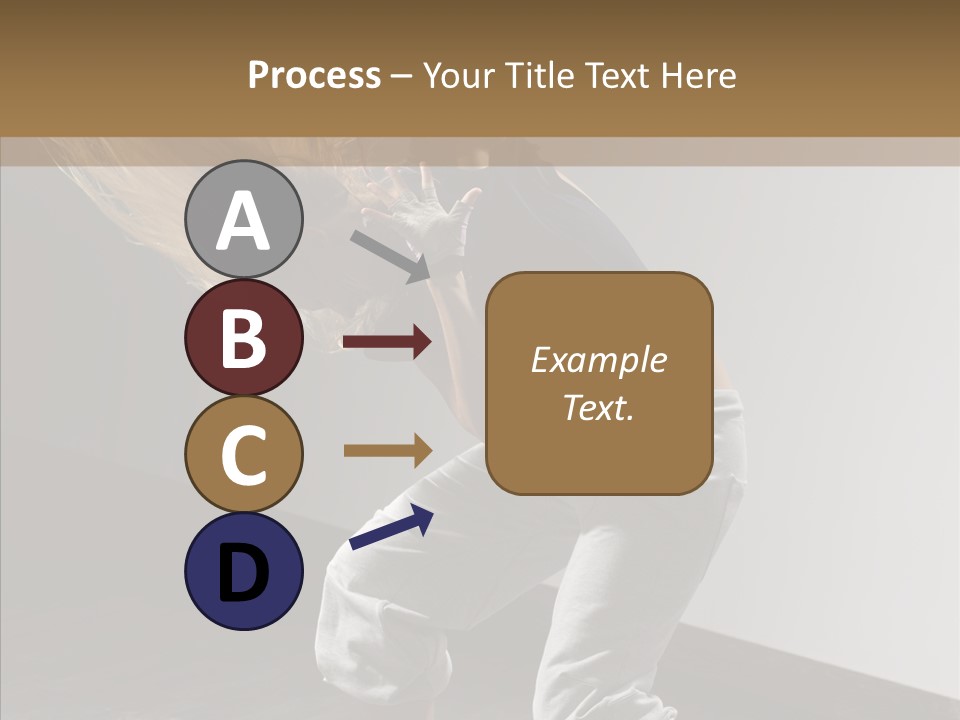 Process – Your Title Text Here

A

B

C

D

Example Text.